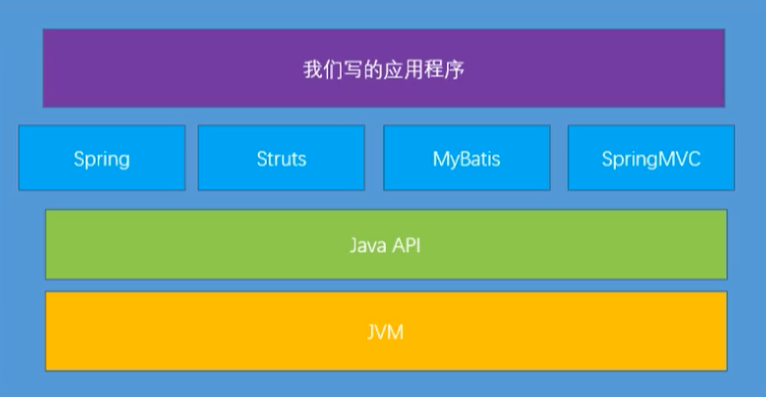 我们写的应用程序

Spring

Struts

MyBatis

SpringMVC

Java API

JVM